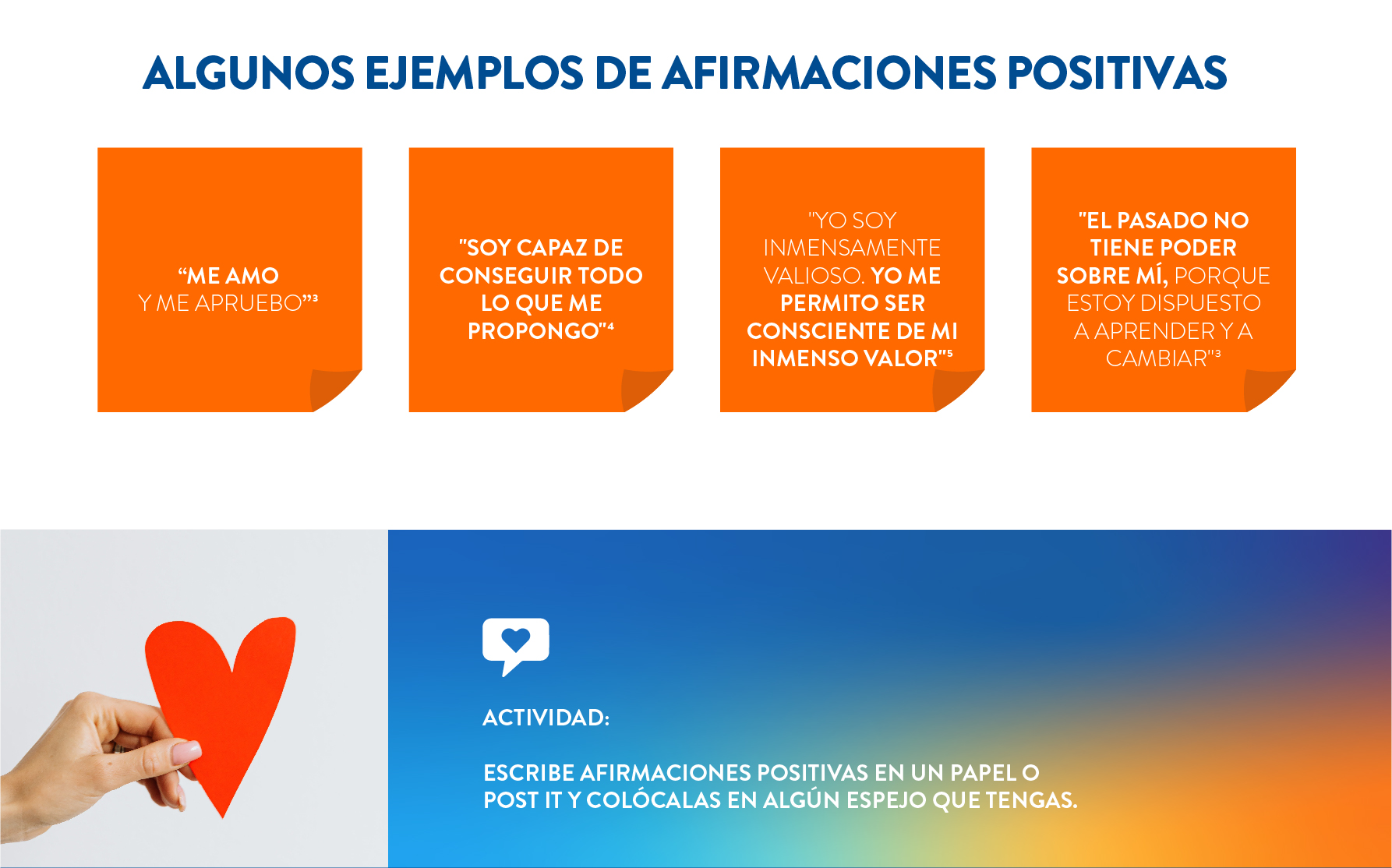 ALGUNOS EJEMPLOS DE AFIRMACIONES POSITIVAS

“ME AMO Y ME APRUEBO”$^3$

"SOY CAPAZ DE CONSEGUIR TODO LO QUE ME PROPONGO"$^4$

"YO SOY INMENSAMENTE VALIOSO. YO ME PERMITO SER CONSCIENTE DE MI INMENSO VALOR"$^5$

"EL PASADO NO TIENE PODER SOBRE MÍ, PORQUE ESTOY DISPUESTO A APRENDER Y A CAMBIAR"$^3$

ACTIVIDAD:

ESCRIBE AFIRMACIONES POSITIVAS EN UN PAPEL O POST IT Y COLÓCALAS EN ALGÚN ESPEJO QUE TENGAS.